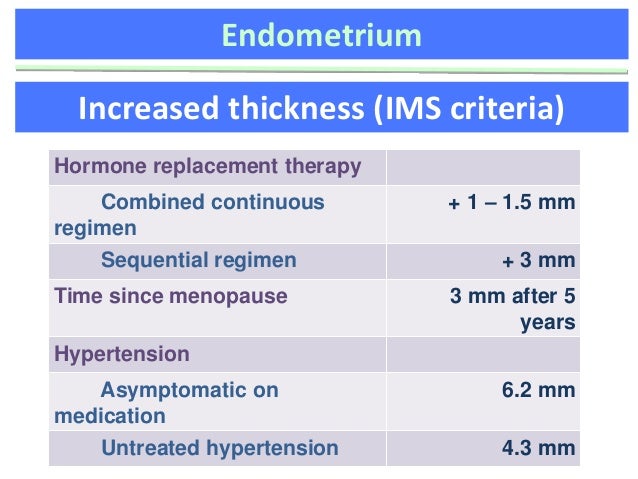 Endometrium

Increased thickness (IMS criteria)

| Hormone replacement therapy | |
|---|---|
| Combined continuous regimen | + 1 – 1.5 mm |
| Sequential regimen | + 3 mm |
| Time since menopause | 3 mm after 5 years |
| Hypertension | |
| Asymptomatic on medication | 6.2 mm |
| Untreated hypertension | 4.3 mm |